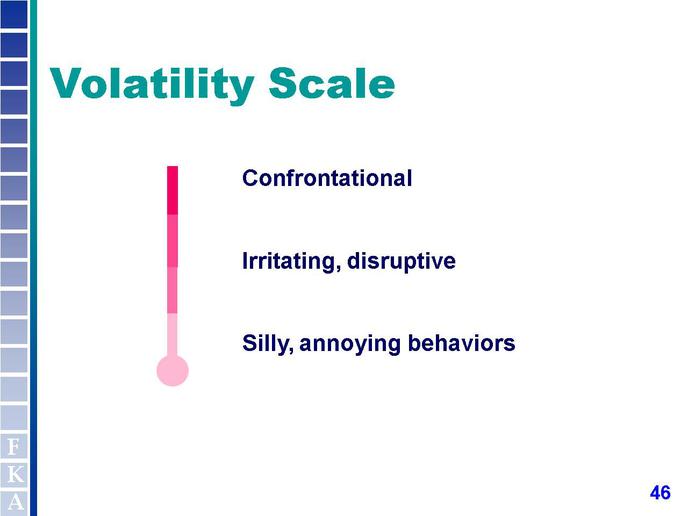 Volatility Scale

Confrontational

Irritating, disruptive

Silly, annoying behaviors

F
K
A

46